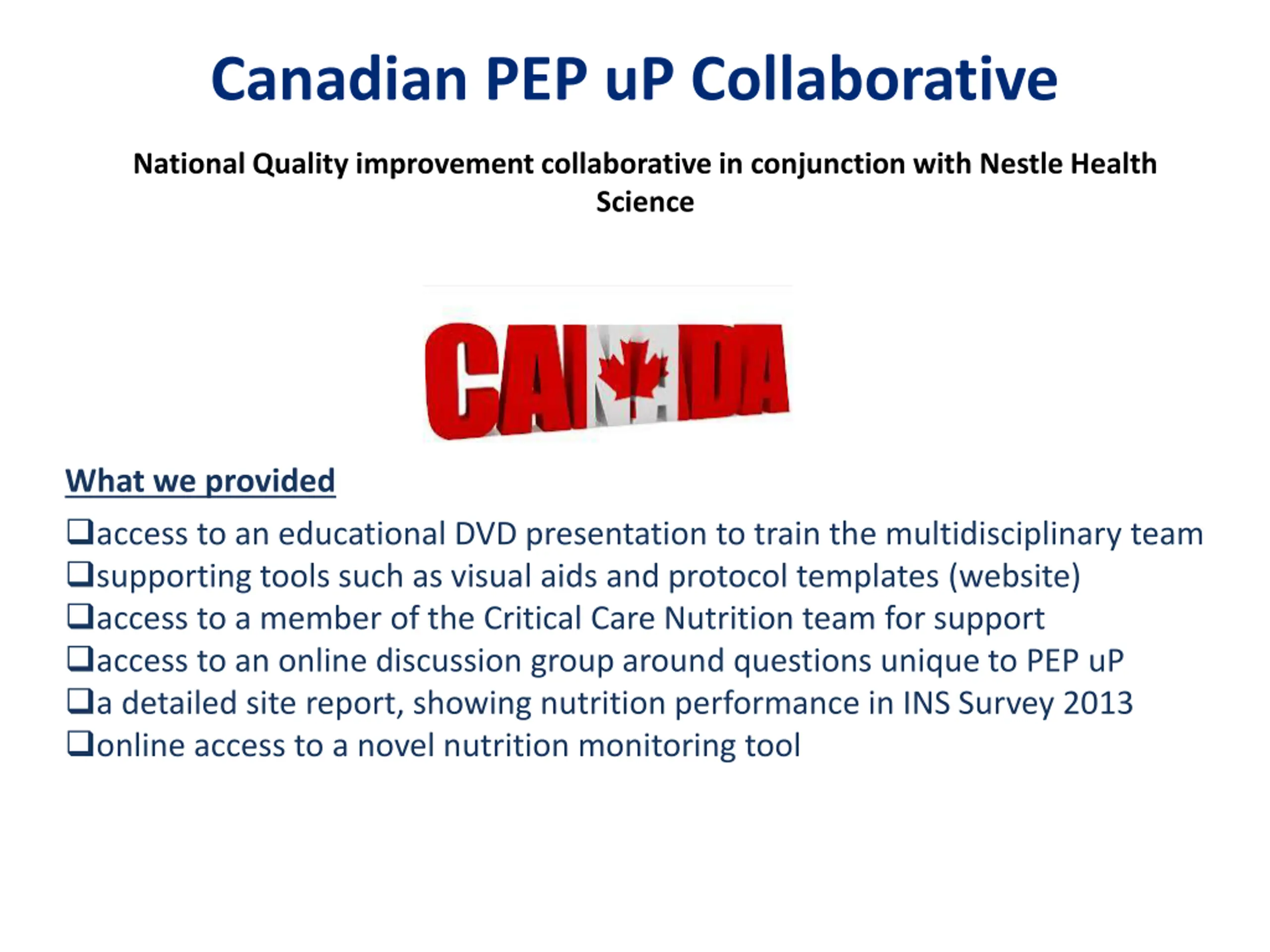 Canadian PEP uP Collaborative

National Quality improvement collaborative in conjunction with Nestle Health Science

CANADA

What we provided

❑access to an educational DVD presentation to train the multidisciplinary team
❑supporting tools such as visual aids and protocol templates (website)
❑access to a member of the Critical Care Nutrition team for support
❑access to an online discussion group around questions unique to PEP uP
❑a detailed site report, showing nutrition performance in INS Survey 2013
❑online access to a novel nutrition monitoring tool